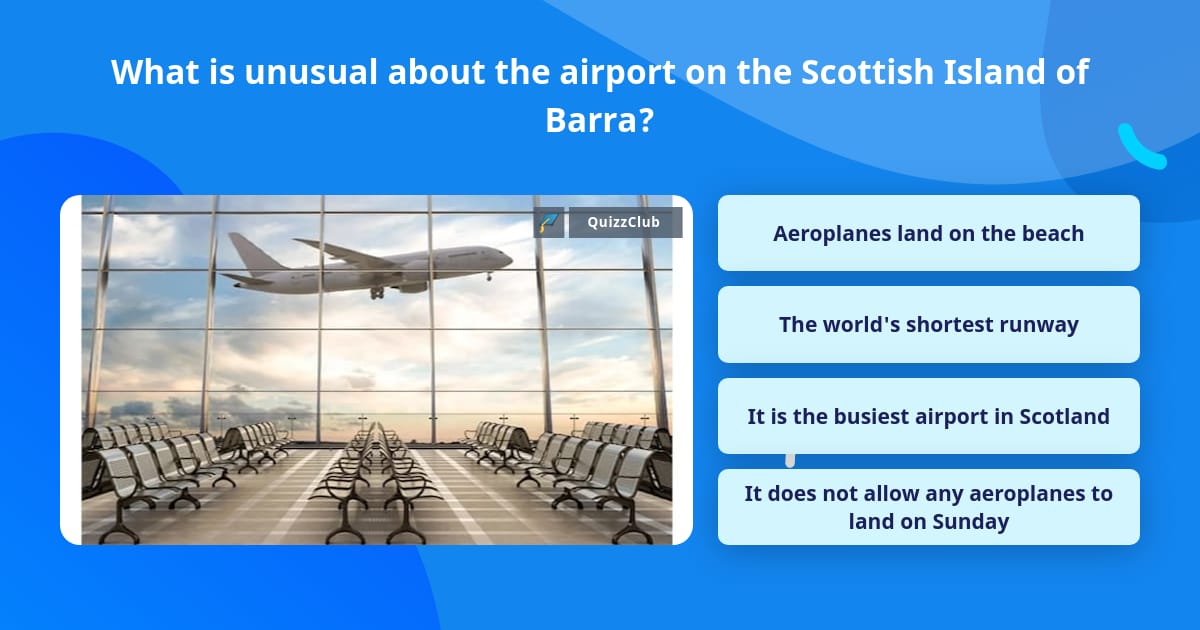 What is unusual about the airport on the Scottish Island of Barra?

QuizzClub

Aeroplanes land on the beach

The world's shortest runway

It is the busiest airport in Scotland

It does not allow any aeroplanes to land on Sunday